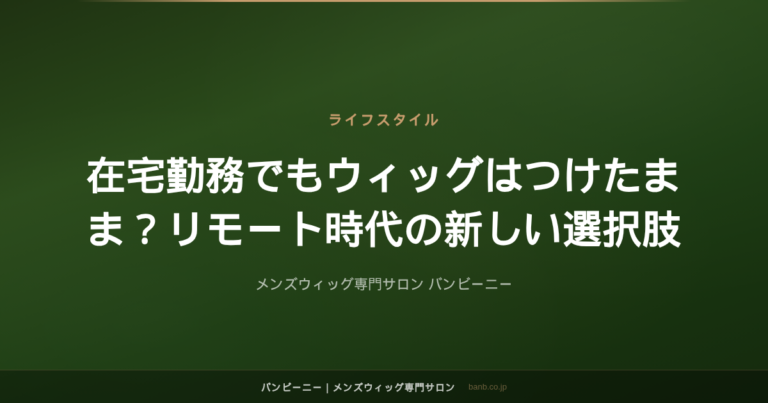 ライフスタイル

在宅勤務でもウィッグはつけたまま？リモート時代の新しい選択肢

メンズウィッグ専門サロン バンビーニー

バンビーニー | メンズウィッグ専門サロン banb.co.jp